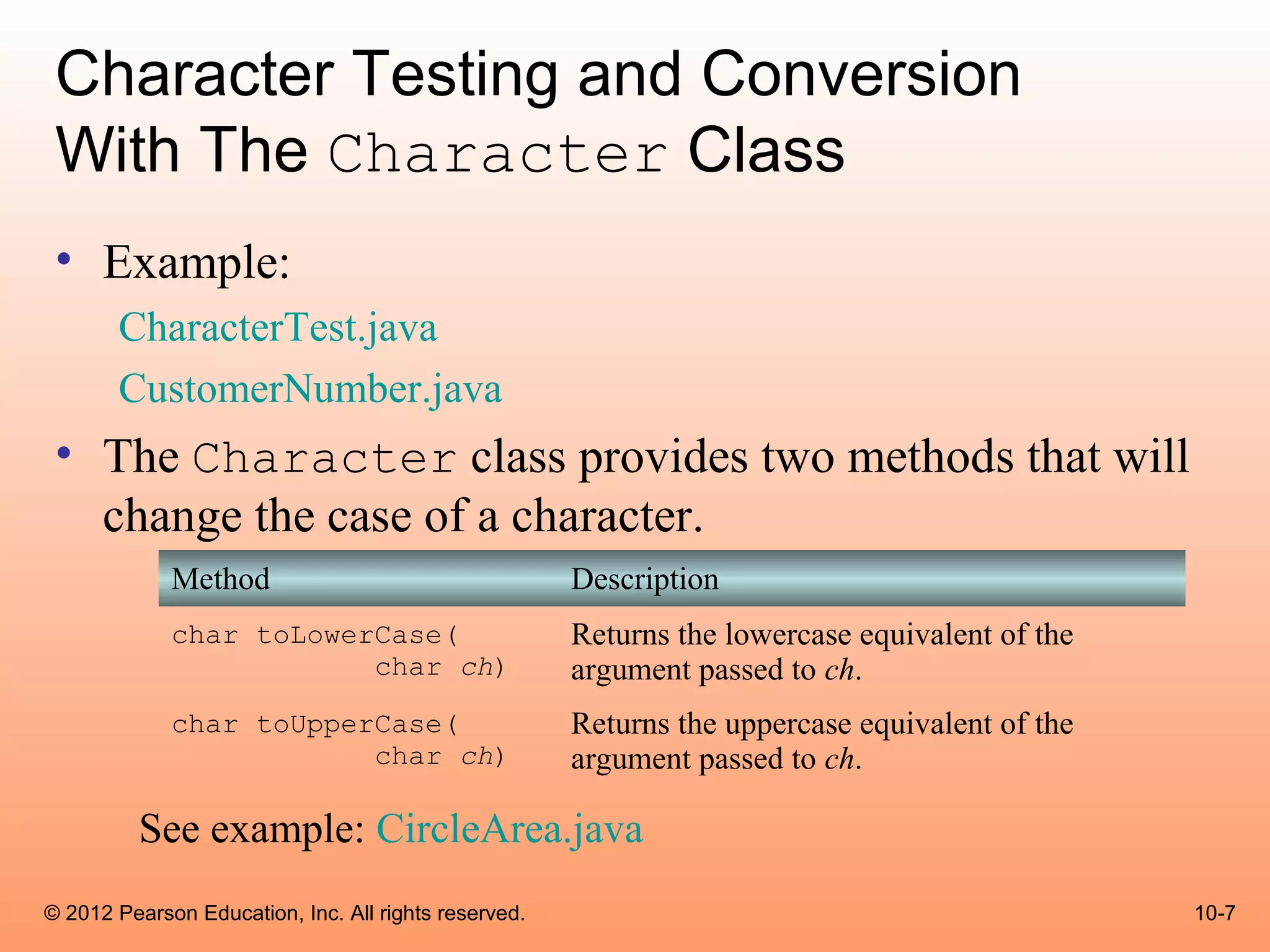 Character Testing and Conversion With The Character Class

• Example:

CharacterTest.java

CustomerNumber.java

• The Character class provides two methods that will change the case of a character.

| Method | Description |
|---|---|
| char toLowerCase( char ch) | Returns the lowercase equivalent of the argument passed to ch. |
| char toUpperCase( char ch) | Returns the uppercase equivalent of the argument passed to ch. |

See example: CircleArea.java

© 2012 Pearson Education, Inc. All rights reserved.

10-7